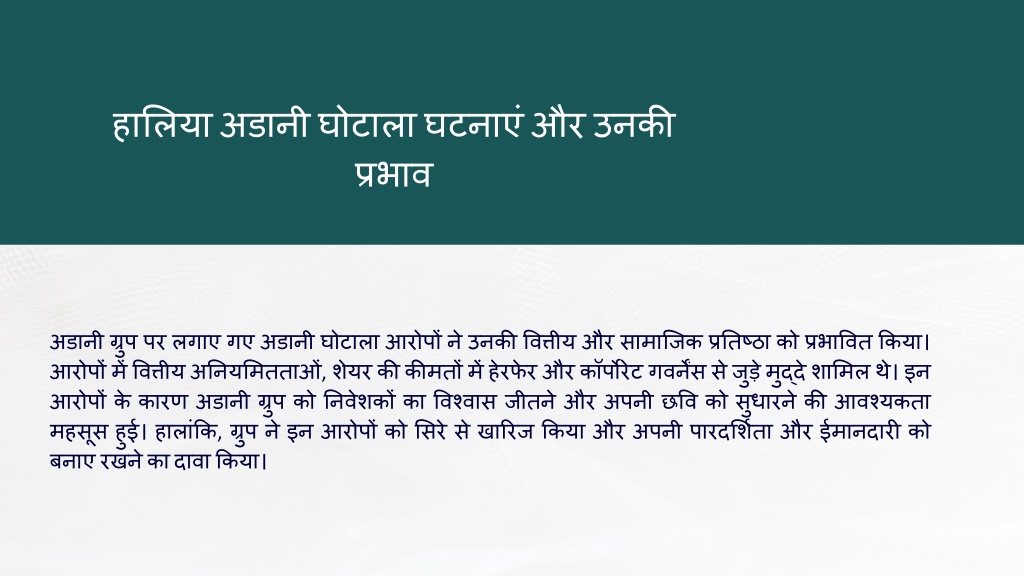 हालिया अडानी घोटाला घटनाएं और उनकी प्रभाव

अडानी ग्रुप पर लगाए गए अडानी घोटाला आरोपों ने उनकी वित्तीय और सामाजिक प्रतिष्ठा को प्रभावित किया। आरोपों में वित्तीय अनियमितताओं, शेयर की कीमतों में हेरफेर और कॉर्पोरेट गवर्नेंस से जुड़े मुद्दे शामिल थे। इन आरोपों के कारण अडानी ग्रुप को निवेशकों का विश्वास जीतने और अपनी छवि को सुधारने की आवश्यकता महसूस हुई। हालांकि, ग्रुप ने इन आरोपों को सिरे से खारिज किया और अपनी पारदर्शिता और ईमानदारी को बनाए रखने का दावा किया।